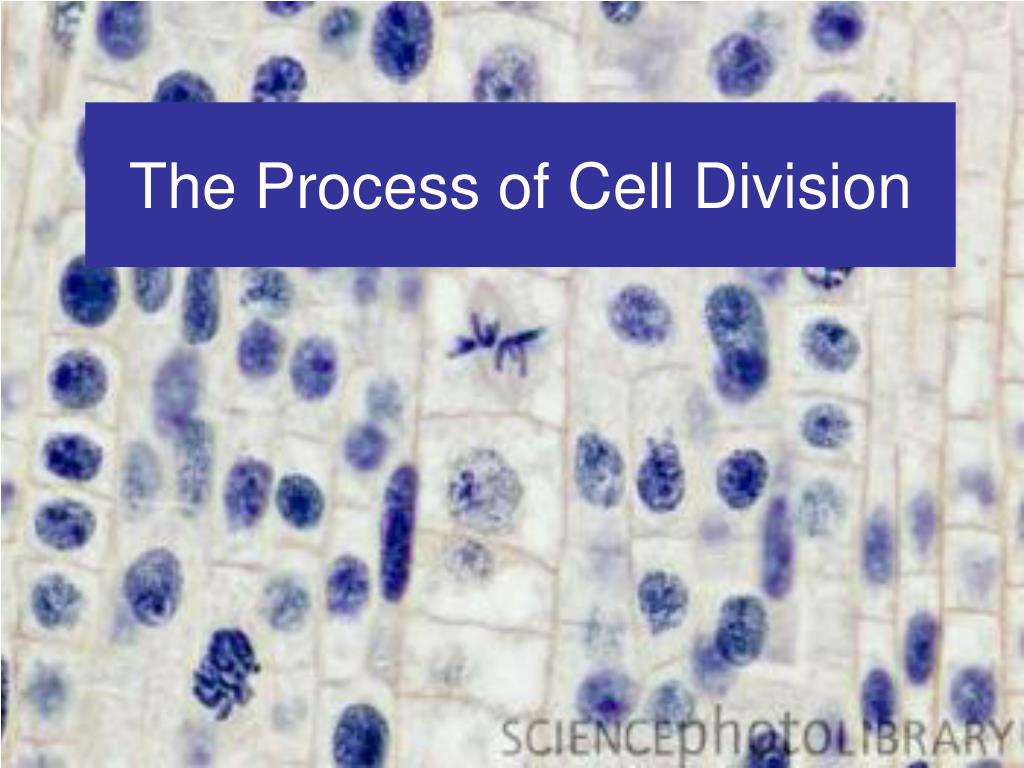 The Process of Cell Division

SCIENCEphotoLIBRARY